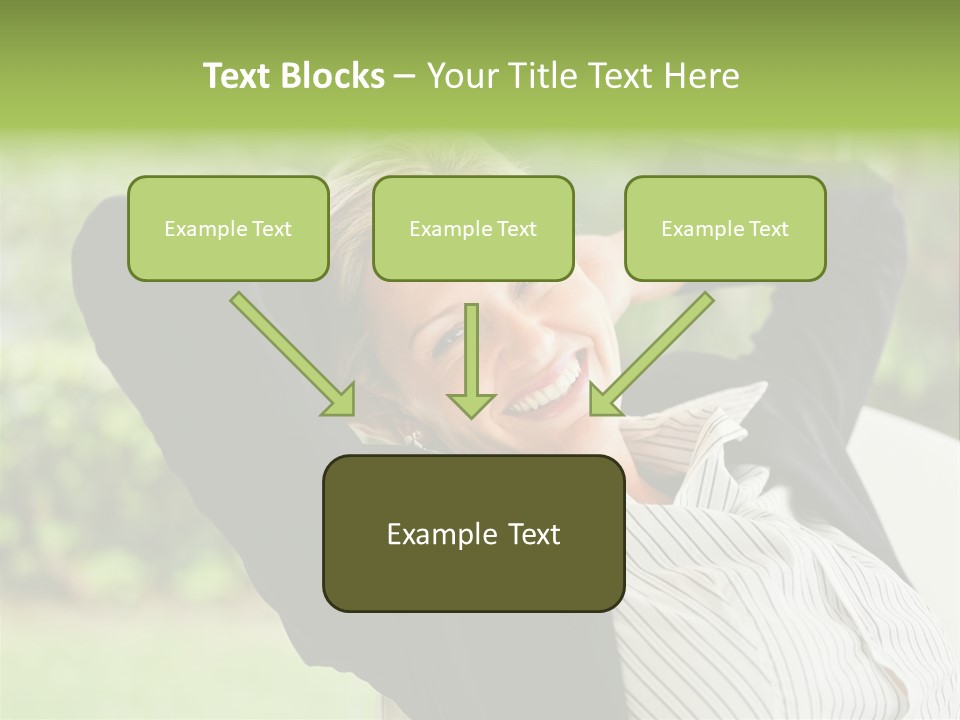 Text Blocks – Your Title Text Here

Example Text

Example Text

Example Text

Example Text